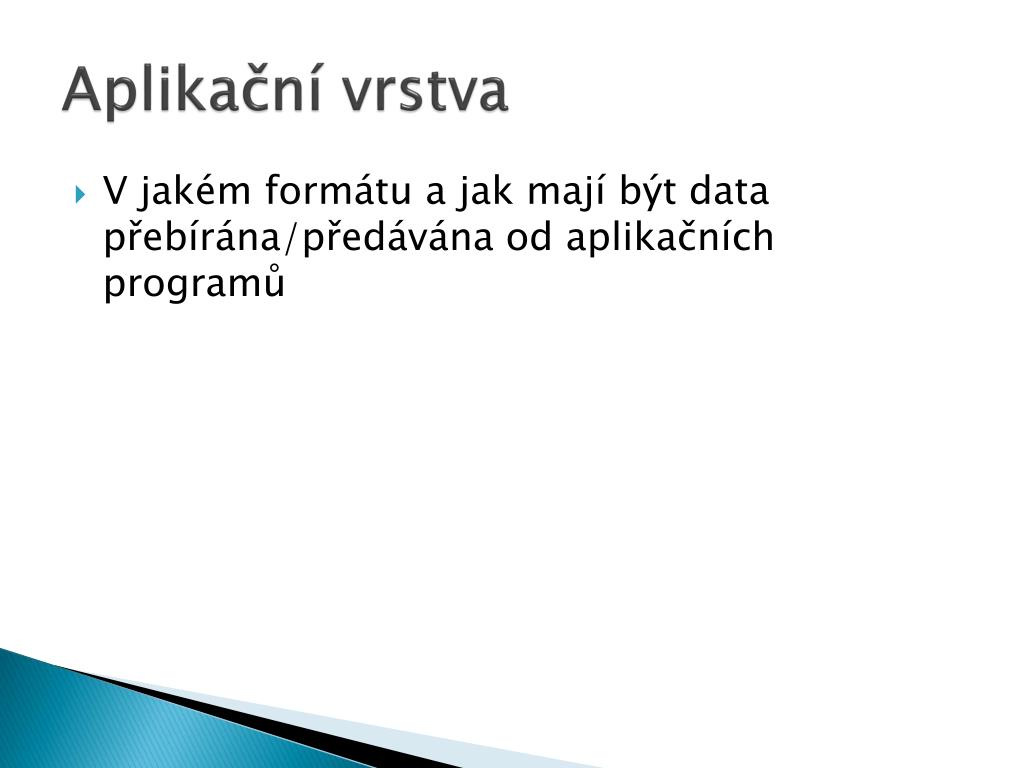 Aplikační vrstva

V jakém formátu a jak mají být data přebírána/předávána od aplikačních programů